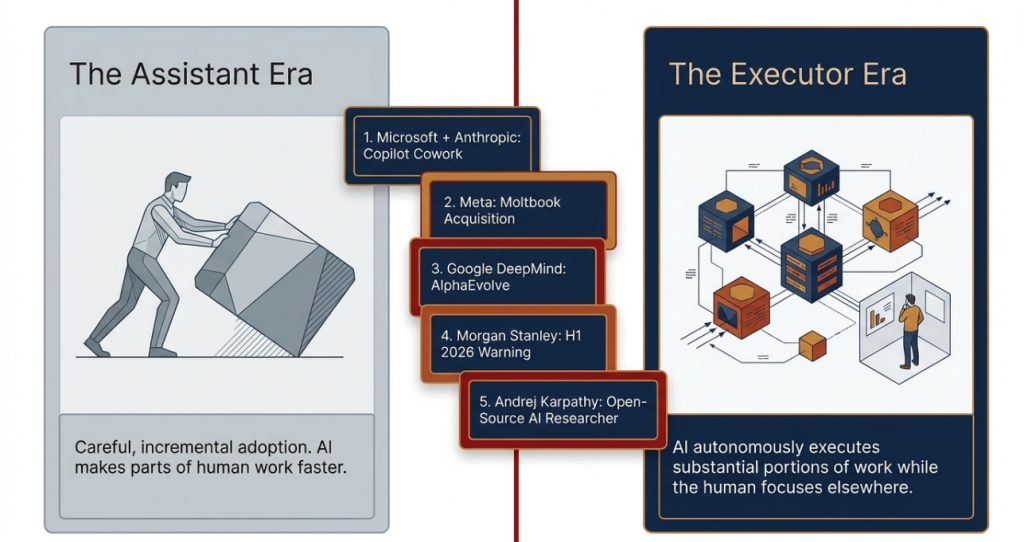 The Assistant Era

Careful, incremental adoption. AI makes parts of human work faster.

1. Microsoft + Anthropic: Copilot Cowork

2. Meta: Moltbook Acquisition

3. Google DeepMind: AlphaEvolve

4. Morgan Stanley: H1 2026 Warning

5. Andrej Karpathy: Open-Source AI Researcher

The Executor Era

AI autonomously executes substantial portions of work while the human focuses elsewhere.